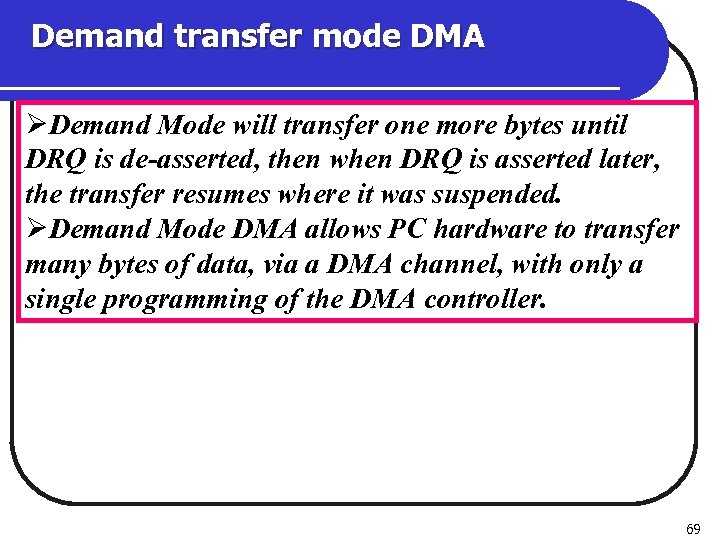 Demand transfer mode DMA

➢Demand Mode will transfer one more bytes until DRQ is de-asserted, then when DRQ is asserted later, the transfer resumes where it was suspended.
➢Demand Mode DMA allows PC hardware to transfer many bytes of data, via a DMA channel, with only a single programming of the DMA controller.

69